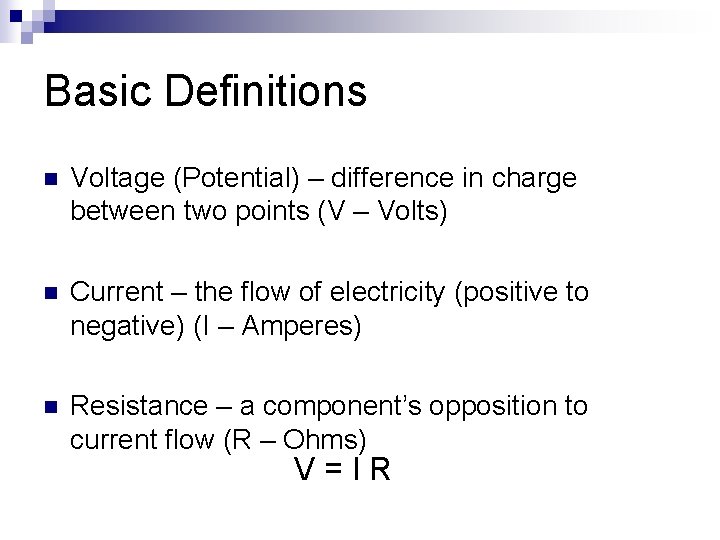 Basic Definitions

Voltage (Potential) – difference in charge between two points (V – Volts)

Current – the flow of electricity (positive to negative) (I – Amperes)

Resistance – a component's opposition to current flow (R – Ohms)

$V = I R$